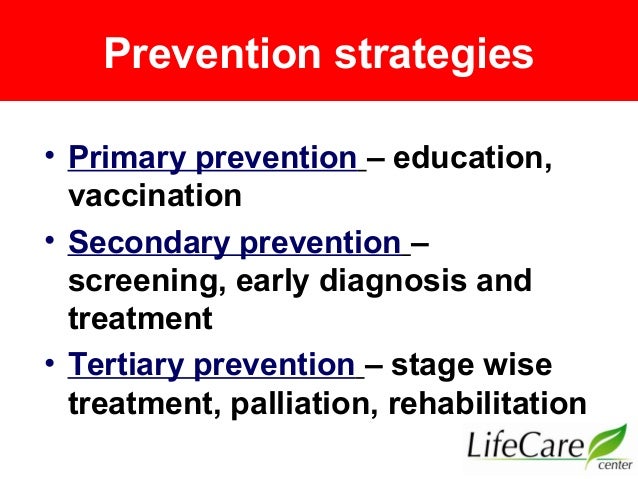 Prevention strategies

• Primary prevention – education, vaccination

• Secondary prevention – screening, early diagnosis and treatment

• Tertiary prevention – stage wise treatment, palliation, rehabilitation

LifeCare center